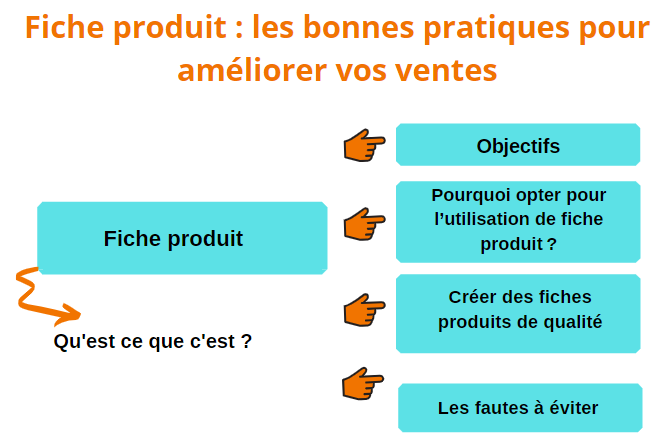 Fiche produit : les bonnes pratiques pour améliorer vos ventes

Fiche produit

Qu'est ce que c'est ?

Objectifs

Pourquoi opter pour l'utilisation de fiche produit ?

Créer des fiches produits de qualité

Les fautes à éviter